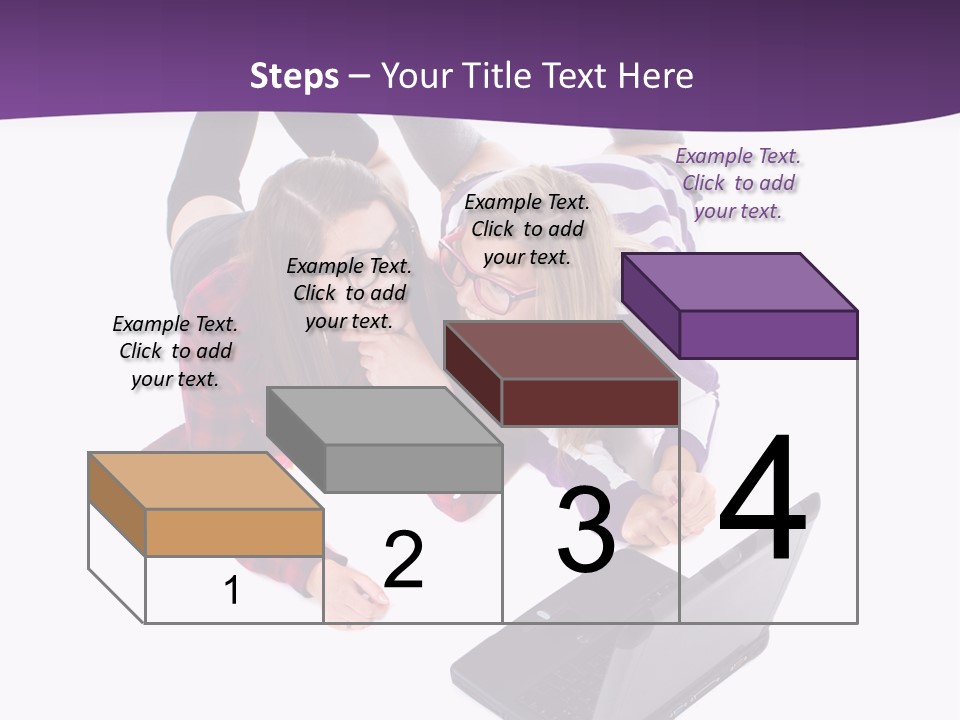 Steps – Your Title Text Here

Example Text. Click to add your text.

Example Text. Click to add your text.

Example Text. Click to add your text.

Example Text. Click to add your text.

1

2

3

4